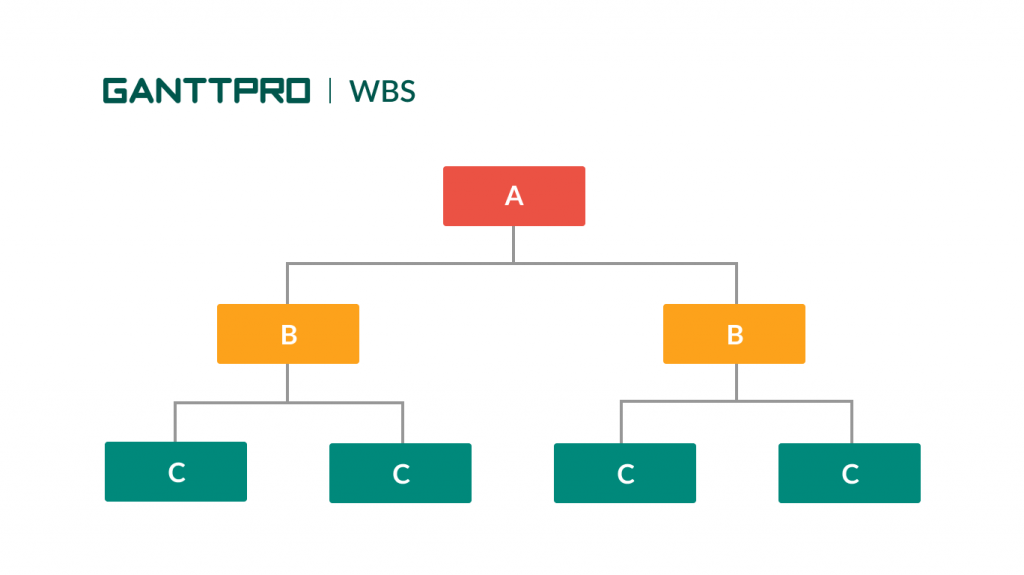 GANTTPRO | WBS

A

B

B

C

C

C

C